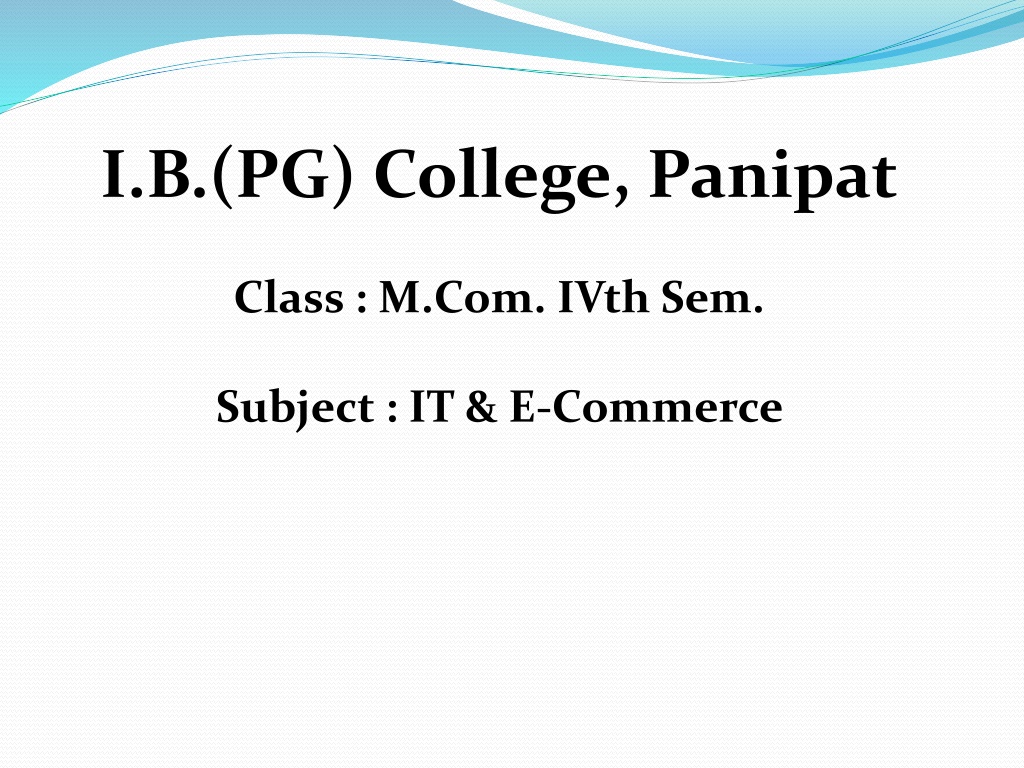 I.B.(PG) College, Panipat

Class : M.Com. IVth Sem.

Subject : IT & E-Commerce